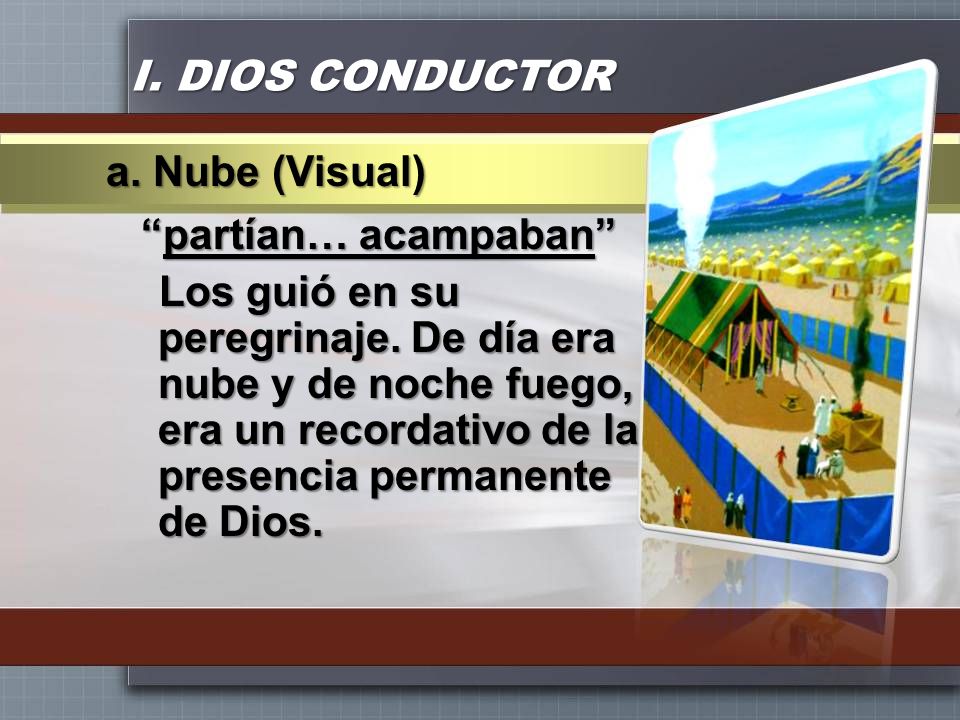 I. DIOS CONDUCTOR

a. Nube (Visual)

“partían… acampaban”

Los guió en su peregrinaje. De día era nube y de noche fuego, era un recordativo de la presencia permanente de Dios.